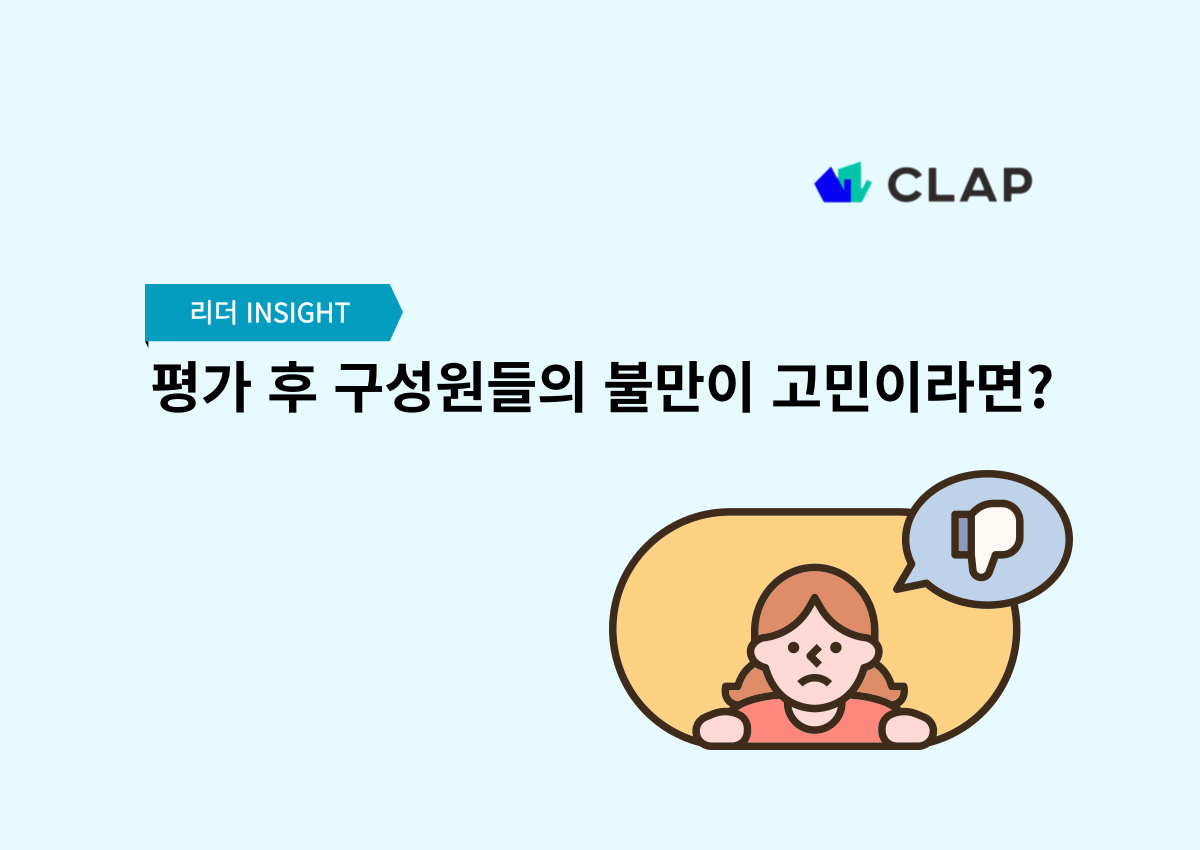 CLAP

리더 INSIGHT

평가 후 구성원들의 불만이 고민이라면?